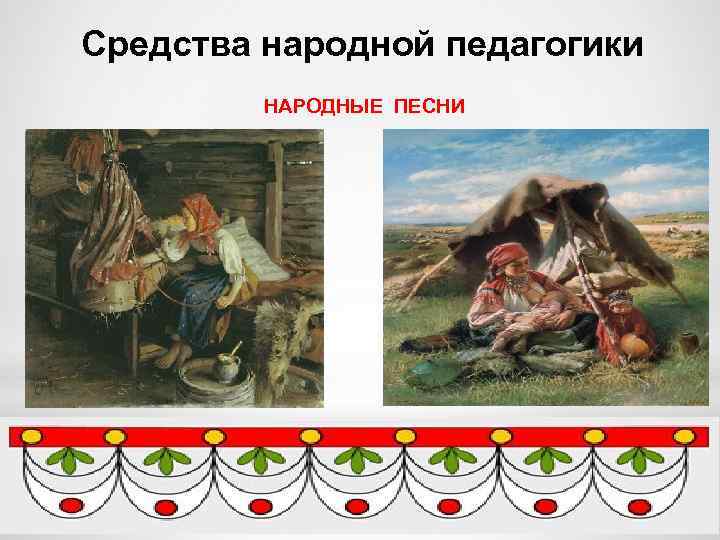 Средства народной педагогики

НАРОДНЫЕ ПЕСНИ